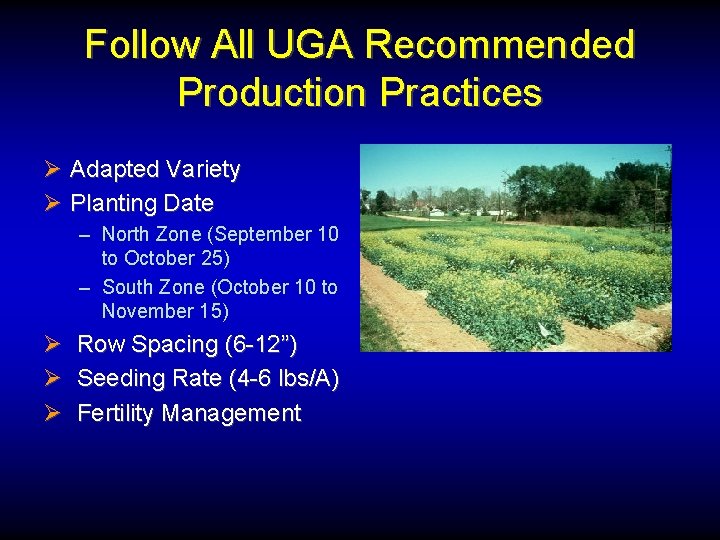 Follow All UGA Recommended Production Practices

➢ Adapted Variety
➢ Planting Date
– North Zone (September 10 to October 25)
– South Zone (October 10 to November 15)
➢ Row Spacing (6-12”)
➢ Seeding Rate (4-6 lbs/A)
➢ Fertility Management